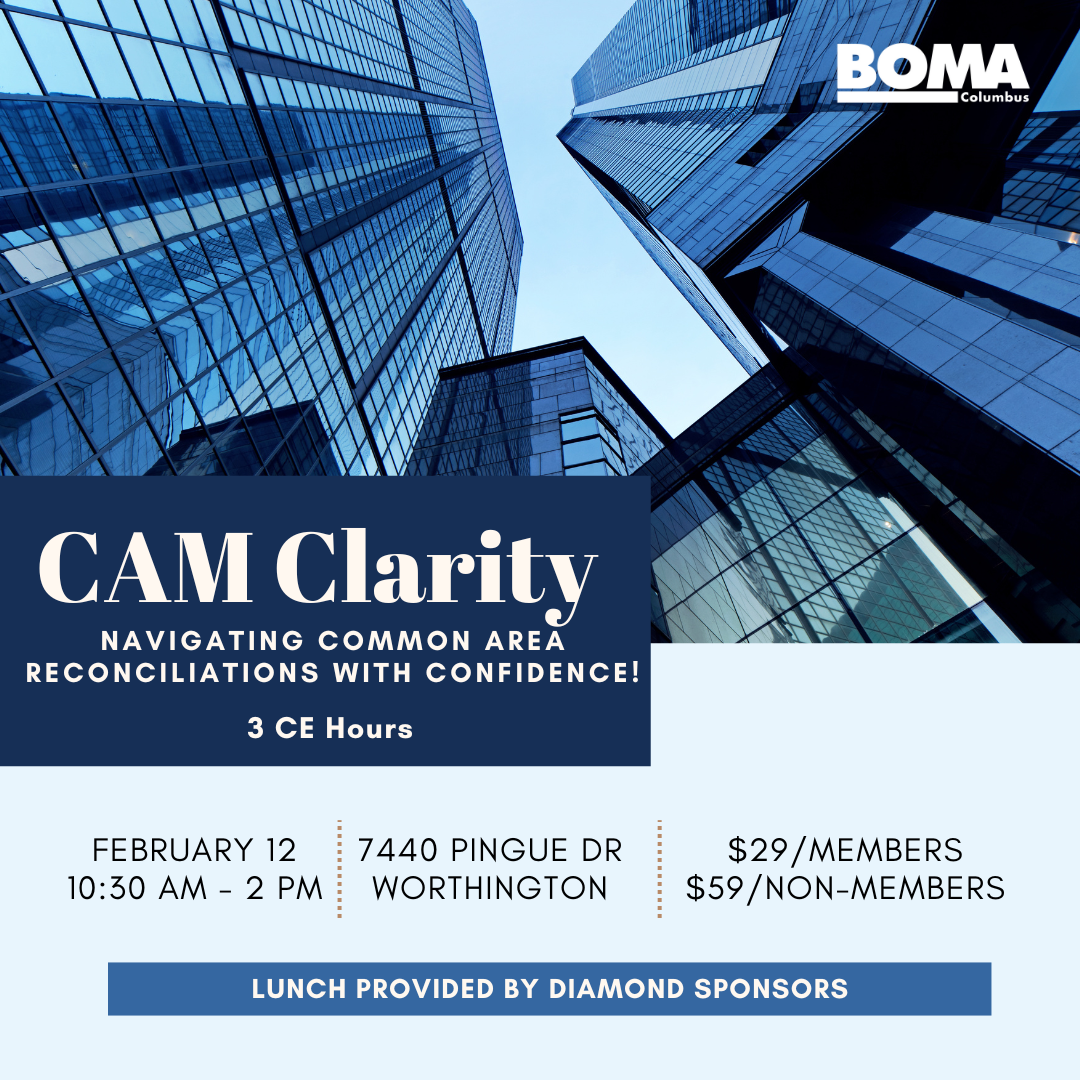 BOMA
Columbus

CAM Clarity

NAVIGATING COMMON AREA RECONCILIATIONS WITH CONFIDENCE!

3 CE Hours

FEBRUARY 12
10:30 AM - 2 PM

7440 PINGUE DR
WORTHINGTON

$29/MEMBERS
$59/NON-MEMBERS

LUNCH PROVIDED BY DIAMOND SPONSORS